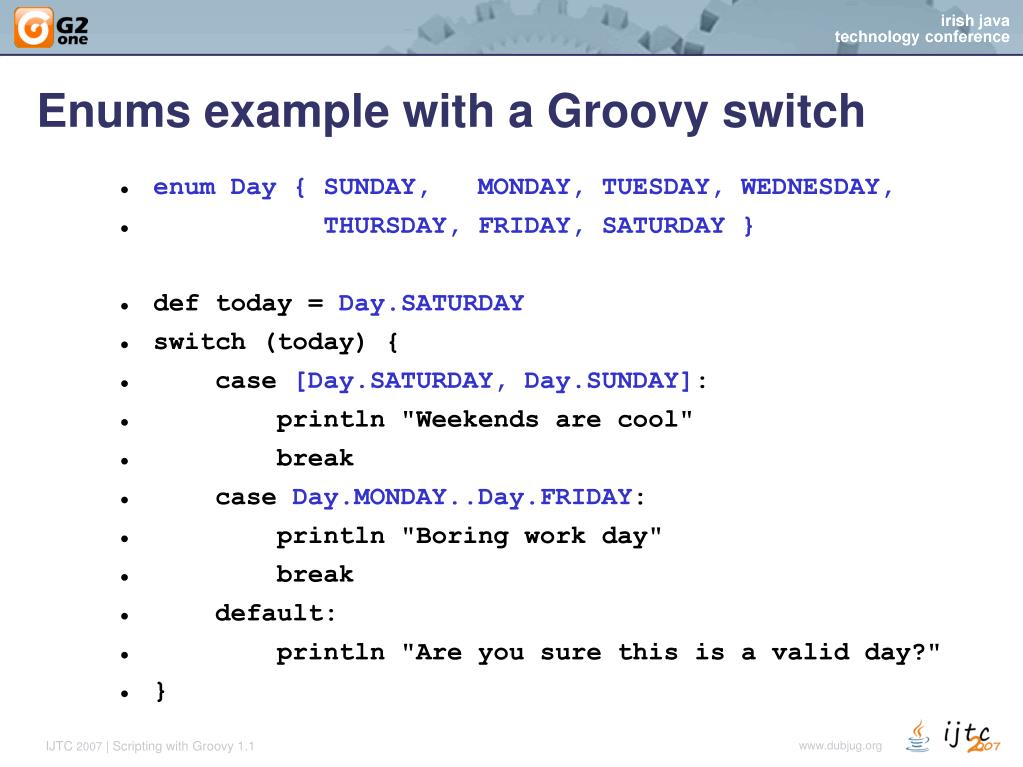 G2 one

irish java technology conference

Enums example with a Groovy switch

- enum Day { SUNDAY, MONDAY, TUESDAY, WEDNESDAY,
- THURSDAY, FRIDAY, SATURDAY }

- def today = Day.SATURDAY
- switch (today) {
- case [Day.SATURDAY, Day.SUNDAY]:
- println "Weekends are cool"
- break
- case Day.MONDAY..Day.FRIDAY:
- println "Boring work day"
- break
- default:
- println "Are you sure this is a valid day?"
- }

IJTC 2007 | Scripting with Groovy 1.1

www.dubjug.org

ijtc 2007